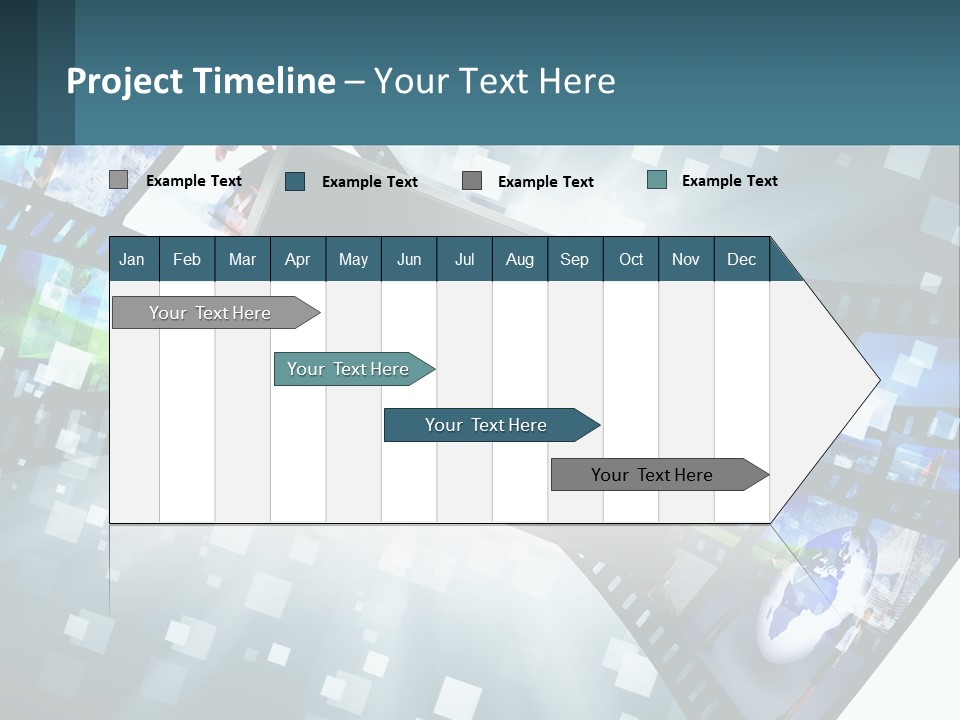 Project Timeline – Your Text Here

Example Text
Example Text
Example Text
Example Text

| Jan | Feb | Mar | Apr | May | Jun | Jul | Aug | Sep | Oct | Nov | Dec |
|---|---|---|---|---|---|---|---|---|---|---|---|

Your Text Here
Your Text Here
Your Text Here
Your Text Here